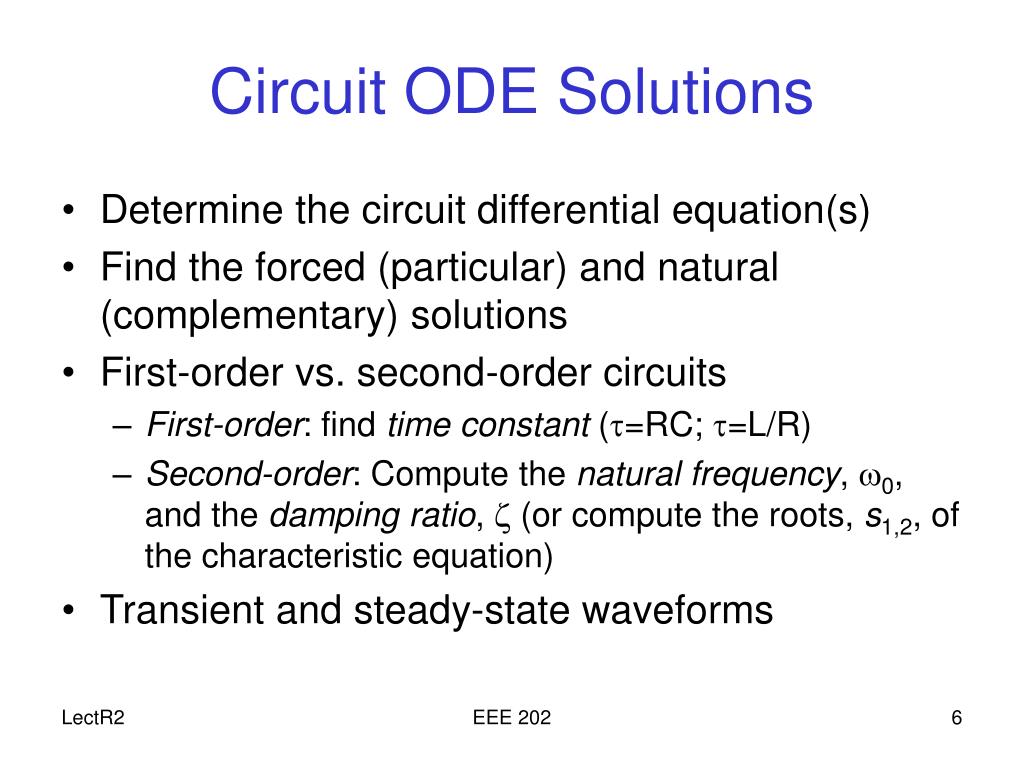 Circuit ODE Solutions

• Determine the circuit differential equation(s)
• Find the forced (particular) and natural (complementary) solutions
• First-order vs. second-order circuits
  – First-order: find time constant ($\tau$=RC; $\tau$=L/R)
  – Second-order: Compute the natural frequency, $\omega_0$, and the damping ratio, $\zeta$ (or compute the roots, $s_{1,2}$, of the characteristic equation)
• Transient and steady-state waveforms

LectR2

EEE 202

6